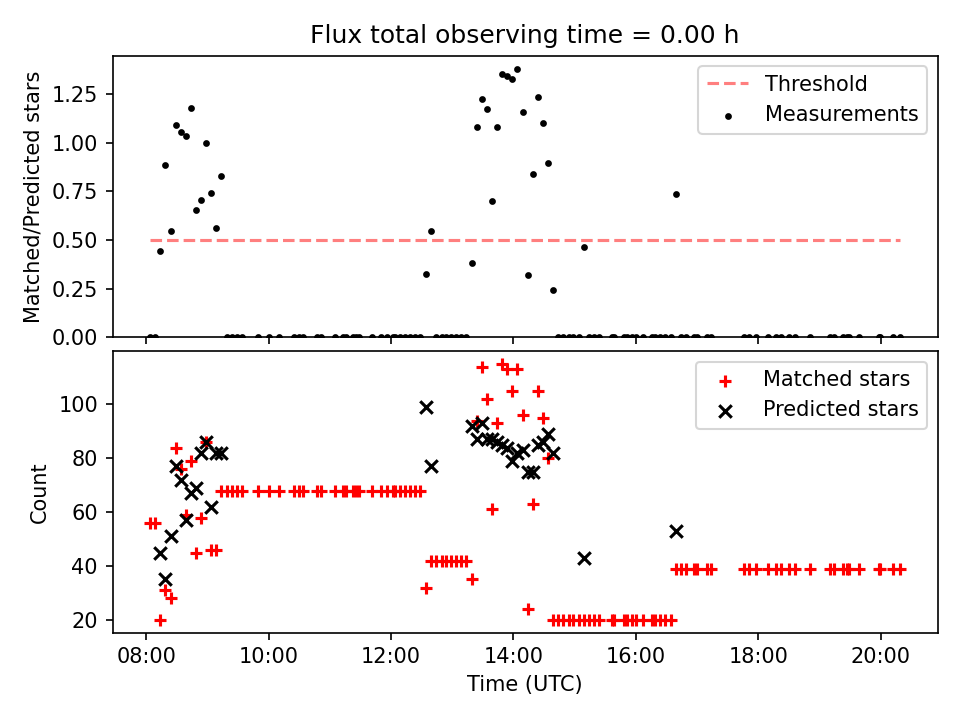 Flux total observing time = 0.00 h

Matched/Predicted stars

1.25
1.00
0.75
0.50
0.25
0.00

Threshold
Measurements

Count

100
80
60
40
20

Matched stars
Predicted stars

08:00
10:00
12:00
14:00
16:00
18:00
20:00

Time (UTC)